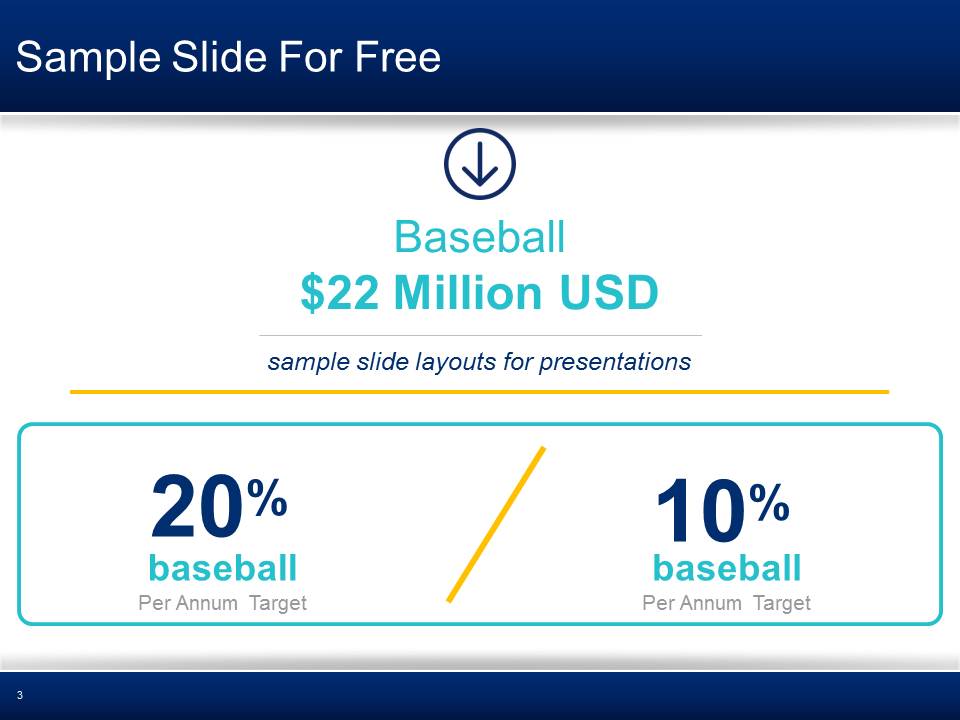 Sample Slide For Free

Baseball
$22 Million USD

sample slide layouts for presentations

20%
baseball
Per Annum Target

10%
baseball
Per Annum Target

3